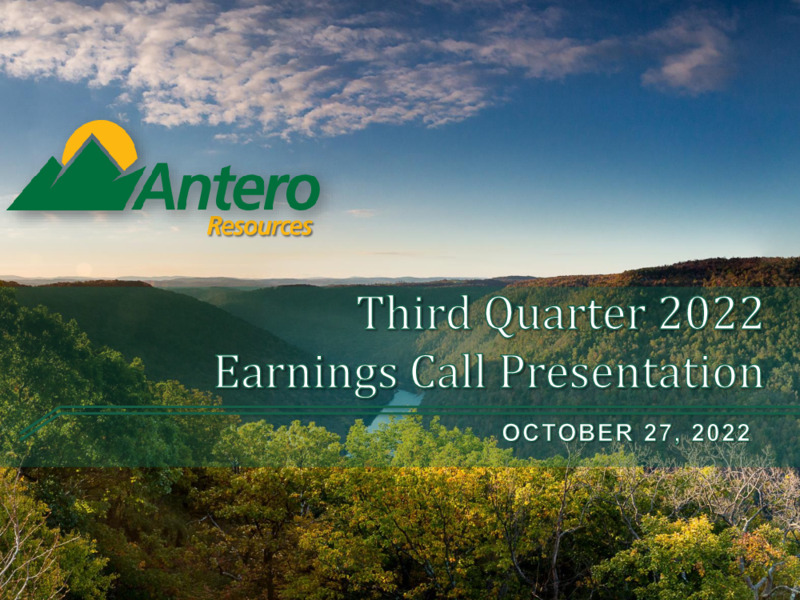 Antero
Resources

Third Quarter 2022
Earnings Call Presentation

OCTOBER 27, 2022